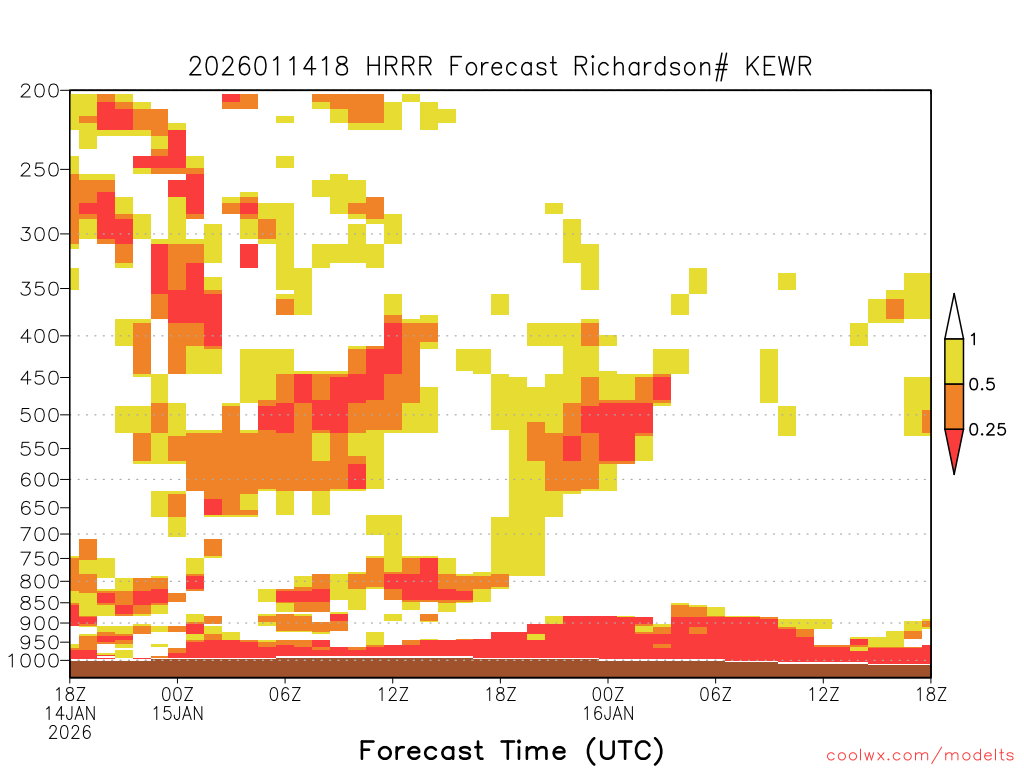 2026011418 HRRR Forecast Richardson# KEWR

200
250
300
350
400
450
500
550
600
650
700
750
800
850
900
950
1000

1
0.5
0.25

18Z 14JAN 2026
00Z 15JAN
06Z
12Z
18Z
00Z 16JAN
06Z
12Z
18Z

Forecast Time (UTC)

coolwx.com/modelts